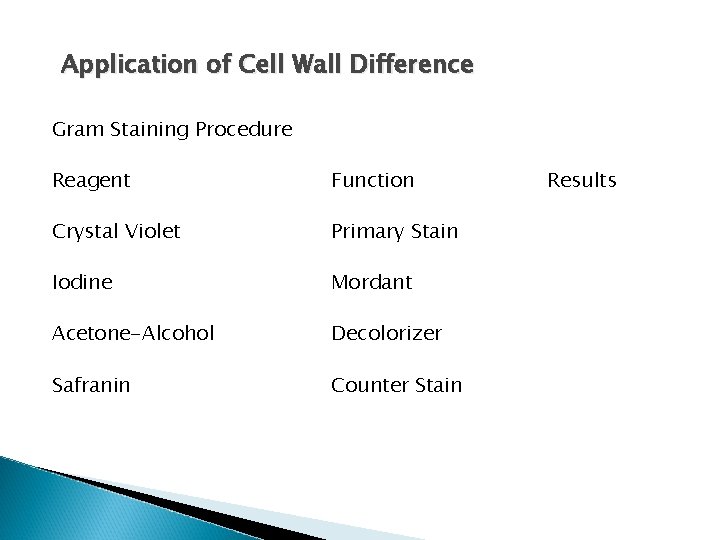 Application of Cell Wall Difference

Gram Staining Procedure

| Reagent | Function | Results |
|---|---|---|
| Crystal Violet | Primary Stain | |
| Iodine | Mordant | |
| Acetone-Alcohol | Decolorizer | |
| Safranin | Counter Stain | |